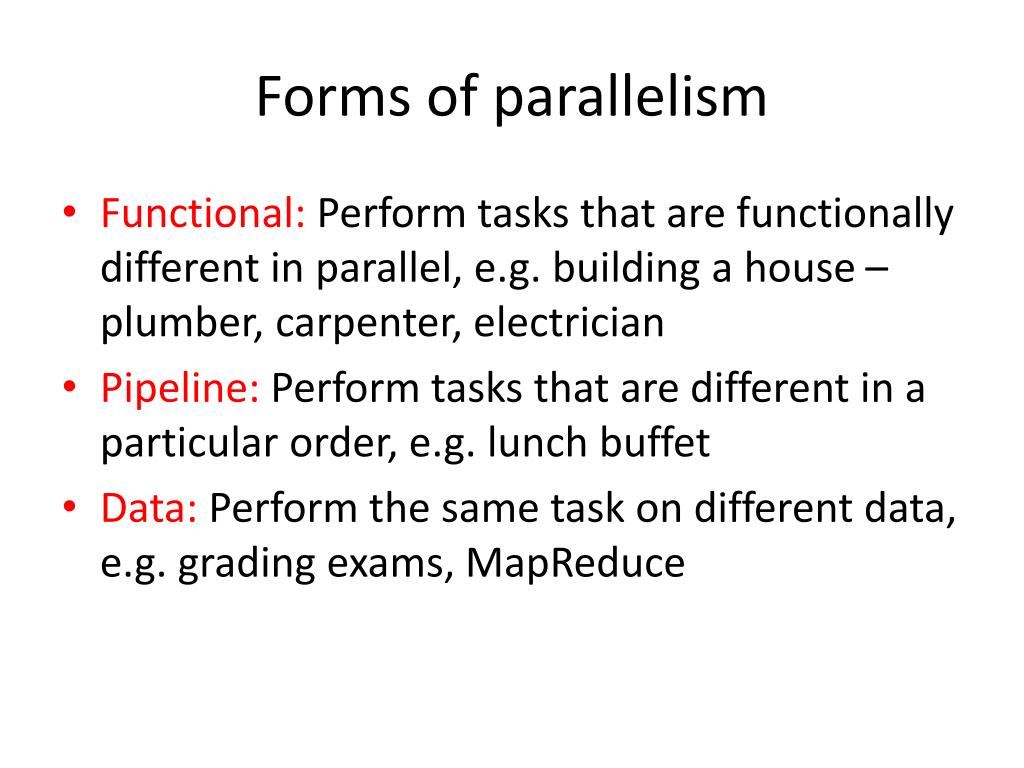 Forms of parallelism

• Functional: Perform tasks that are functionally different in parallel, e.g. building a house – plumber, carpenter, electrician
• Pipeline: Perform tasks that are different in a particular order, e.g. lunch buffet
• Data: Perform the same task on different data, e.g. grading exams, MapReduce